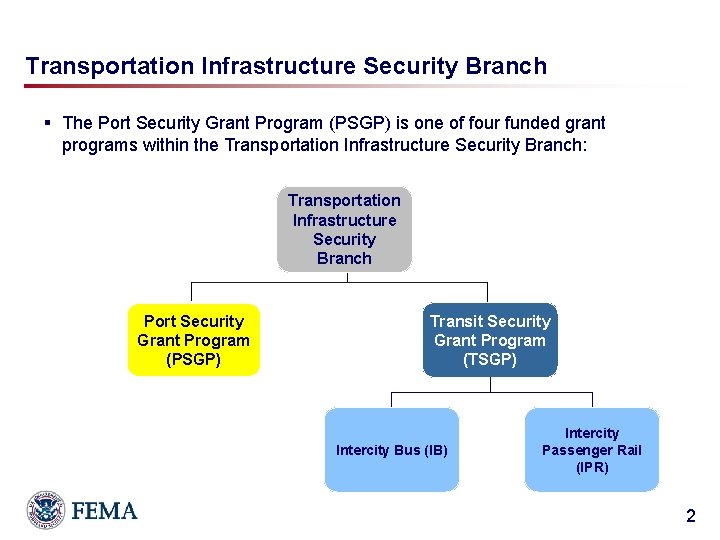 Transportation Infrastructure Security Branch

▪ The Port Security Grant Program (PSGP) is one of four funded grant programs within the Transportation Infrastructure Security Branch:

Transportation Infrastructure Security Branch

Port Security Grant Program (PSGP)

Transit Security Grant Program (TSGP)

Intercity Bus (IB)

Intercity Passenger Rail (IPR)

FEMA

2